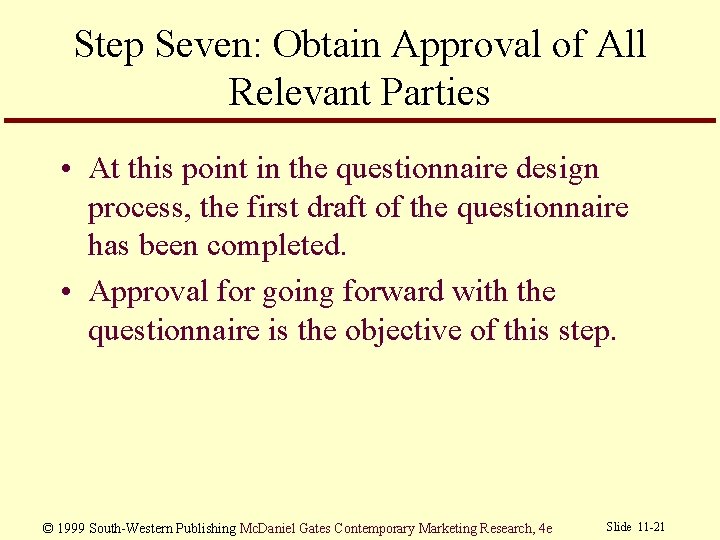 Step Seven: Obtain Approval of All Relevant Parties

• At this point in the questionnaire design process, the first draft of the questionnaire has been completed.

• Approval for going forward with the questionnaire is the objective of this step.

© 1999 South-Western Publishing McDaniel Gates Contemporary Marketing Research, 4e

Slide 11-21